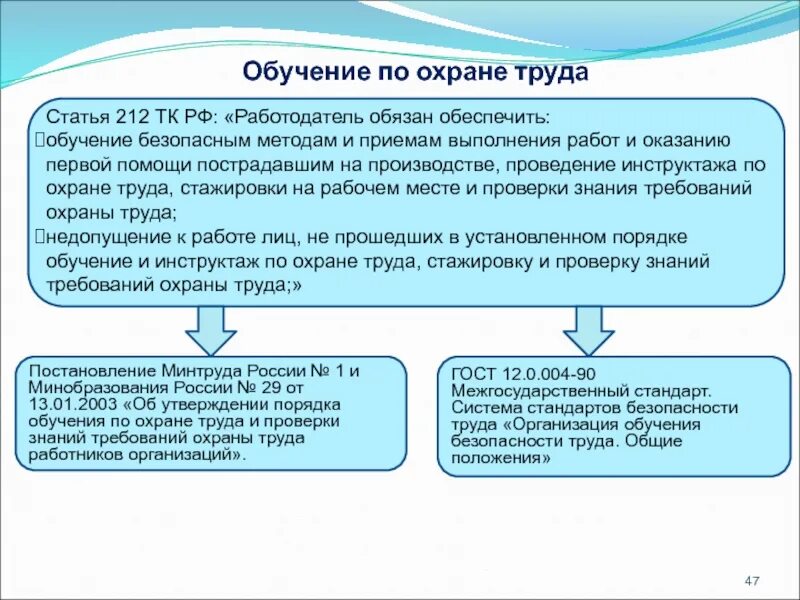 Обучение по охране труда

Статья 212 ТК РФ: «Работодатель обязан обеспечить:
обучение безопасным методам и приемам выполнения работ и оказанию первой помощи пострадавшим на производстве, проведение инструктажа по охране труда, стажировки на рабочем месте и проверки знания требований охраны труда;
недопущение к работе лиц, не прошедших в установленном порядке обучение и инструктаж по охране труда, стажировку и проверку знаний требований охраны труда;»

Постановление Минтруда России № 1 и Минобразования России № 29 от 13.01.2003 «Об утверждении порядка обучения по охране труда и проверки знаний требований охраны труда работников организаций».

ГОСТ 12.0.004-90 Межгосударственный стандарт. Система стандартов безопасности труда «Организация обучения безопасности труда. Общие положения»

47